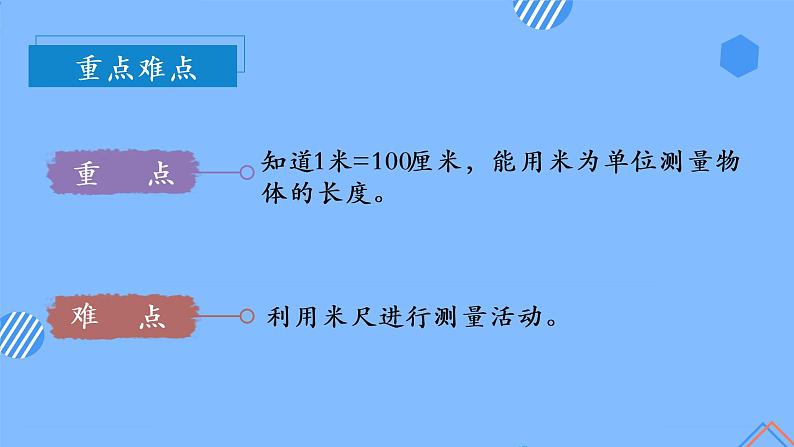 重点难点

重　点

知道1米=100厘米，能用米为单位测量物体的长度。

难　点

利用米尺进行测量活动。